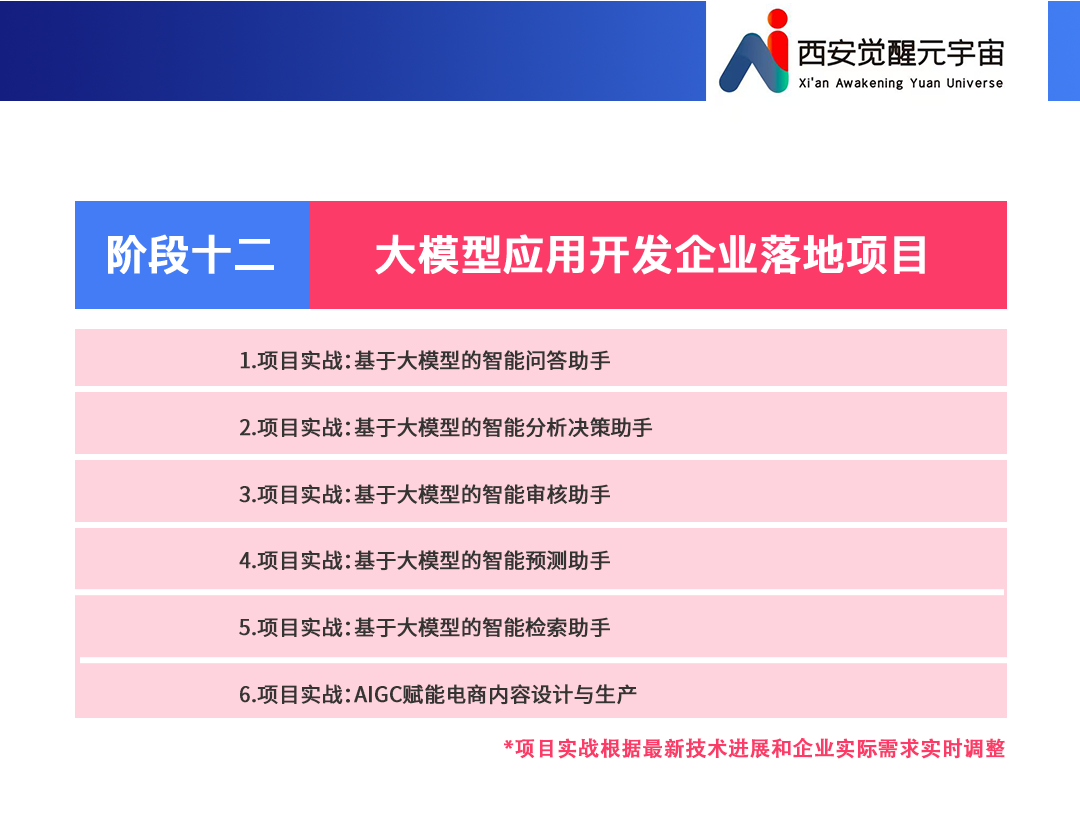 西安觉醒元宇宙
Xi'an Awakening Yuan Universe

阶段十二

大模型应用开发企业落地项目

1.项目实战:基于大模型的智能问答助手

2.项目实战:基于大模型的智能分析决策助手

3.项目实战:基于大模型的智能审核助手

4.项目实战:基于大模型的智能预测助手

5.项目实战:基于大模型的智能检索助手

6.项目实战:AIGC赋能电商内容设计与生产

*项目实战根据最新技术进展和企业实际需求实时调整